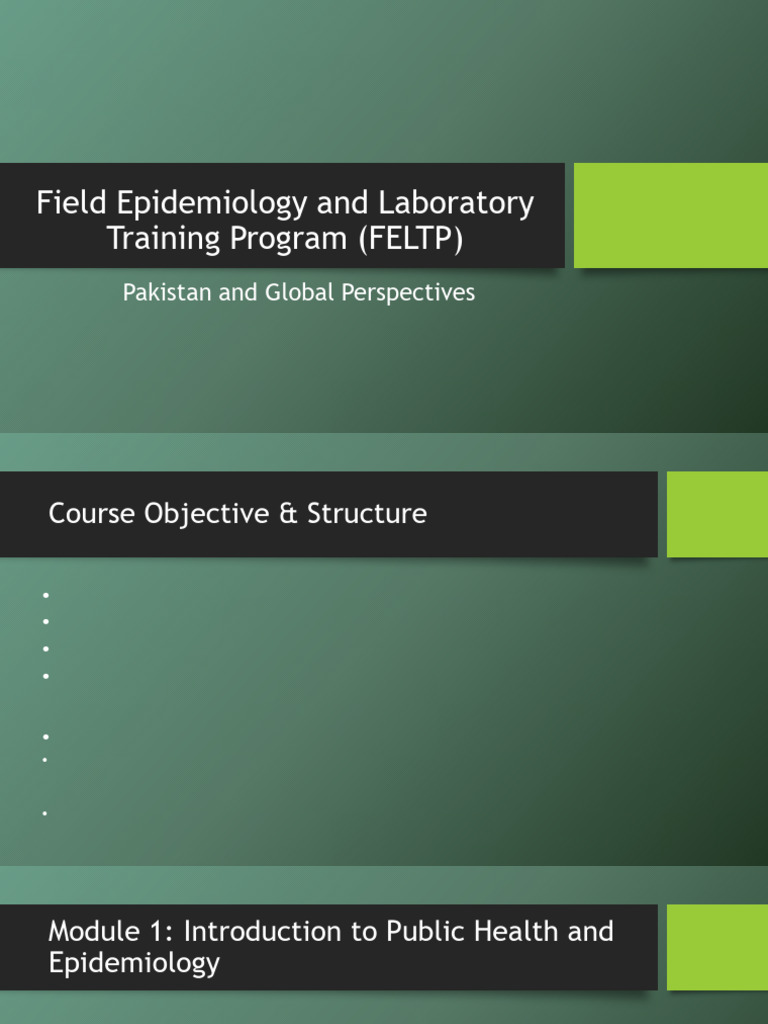 Field Epidemiology and Laboratory Training Program (FELTP)

Pakistan and Global Perspectives

Course Objective & Structure

Module 1: Introduction to Public Health and Epidemiology